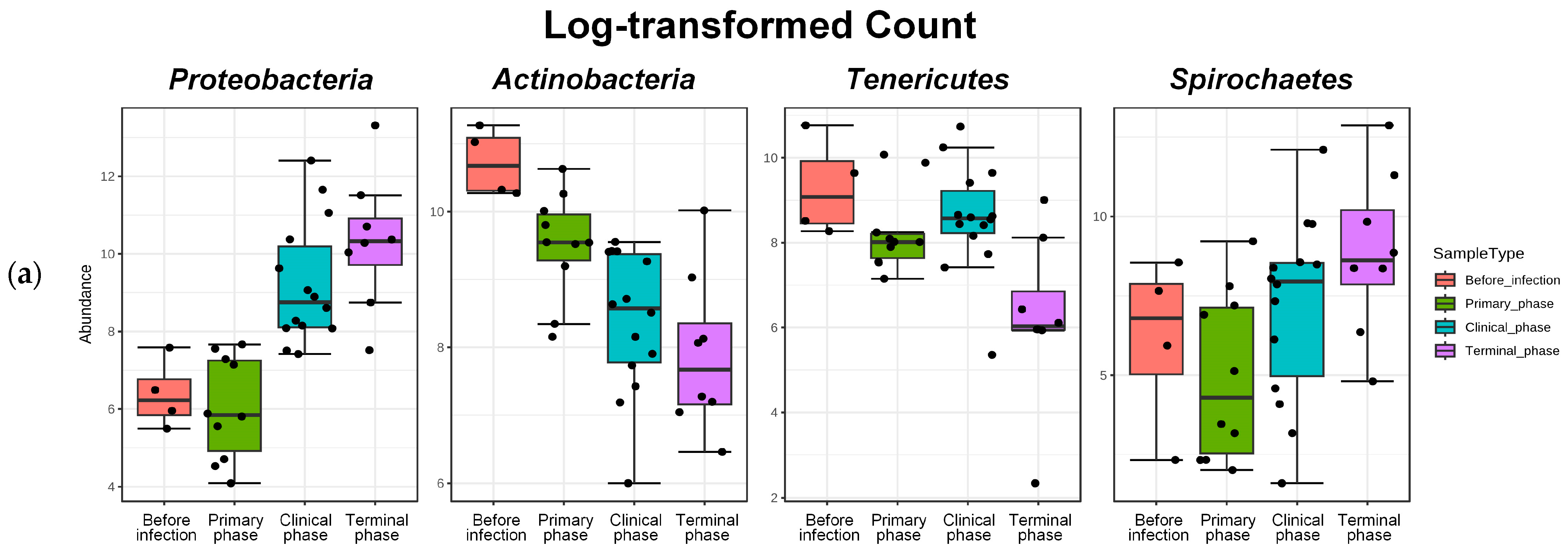 Log-transformed Count

(a)

Proteobacteria

Abundance

12
10
8
6
4

Before infection
Primary phase
Clinical phase
Terminal phase

Actinobacteria

10
8
6

Before infection
Primary phase
Clinical phase
Terminal phase

Tenericutes

10
8
6
4
2

Before infection
Primary phase
Clinical phase
Terminal phase

Spirochaetes

10
5

Before infection
Primary phase
Clinical phase
Terminal phase

SampleType
Before_infection
Primary_phase
Clinical_phase
Terminal_phase